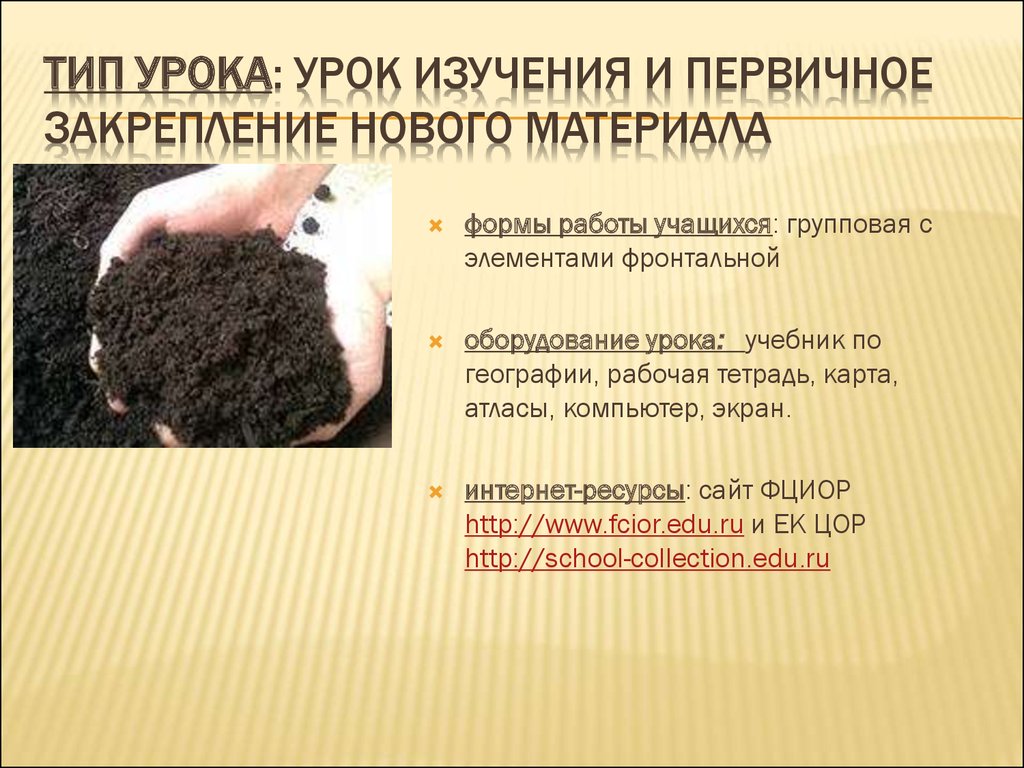 ТИП УРОКА: УРОК ИЗУЧЕНИЯ И ПЕРВИЧНОЕ ЗАКРЕПЛЕНИЕ НОВОГО МАТЕРИАЛА

формы работы учащихся: групповая с элементами фронтальной

оборудование урока: учебник по географии, рабочая тетрадь, карта, атласы, компьютер, экран.

интернет-ресурсы: сайт ФЦИОР http://www.fcior.edu.ru и ЕК ЦОР http://school-collection.edu.ru